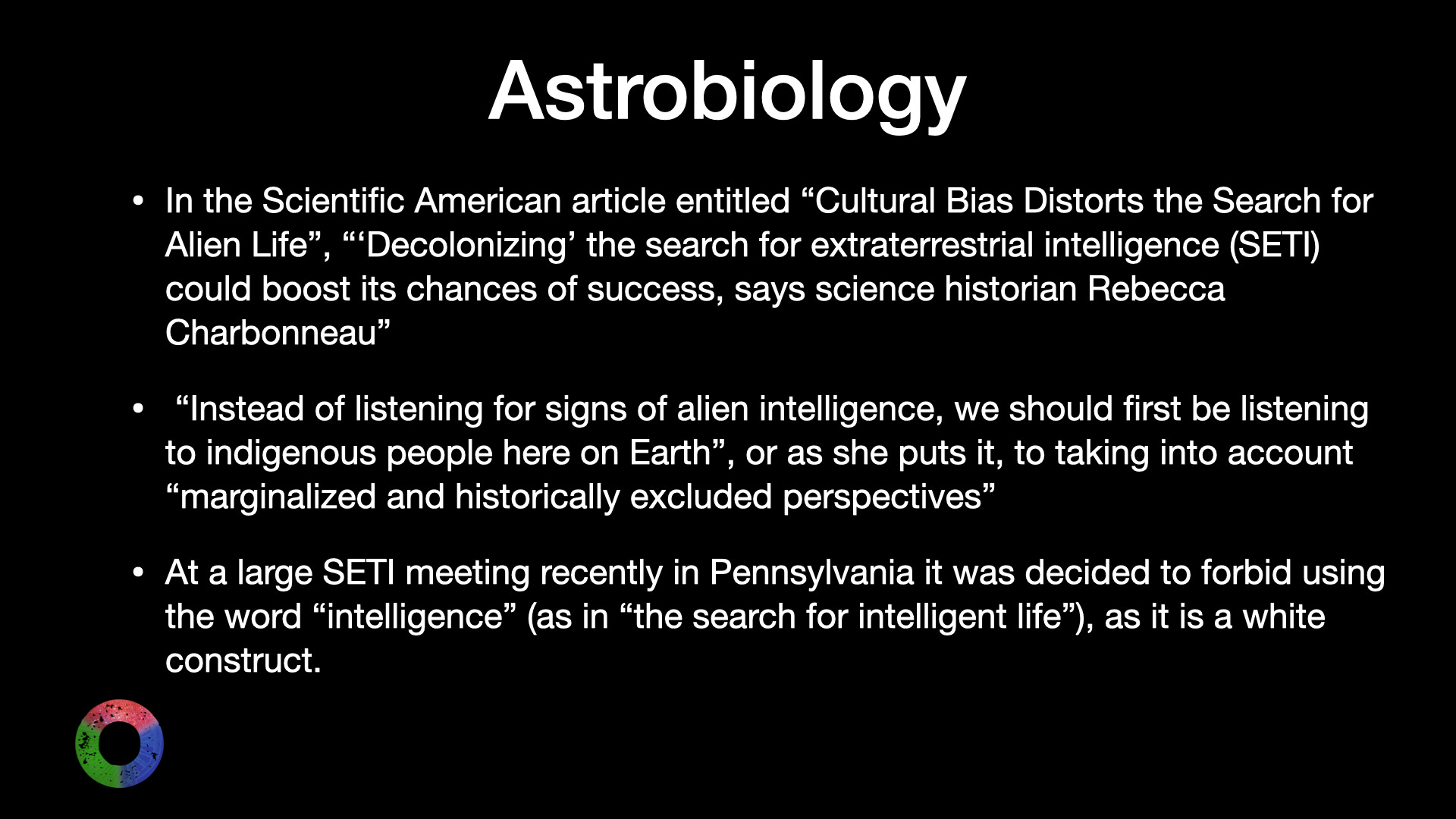 Astrobiology

• In the Scientific American article entitled “Cultural Bias Distorts the Search for Alien Life”, “‘Decolonizing’ the search for extraterrestrial intelligence (SETI) could boost its chances of success, says science historian Rebecca Charbonneau”

• “Instead of listening for signs of alien intelligence, we should first be listening to indigenous people here on Earth”, or as she puts it, to taking into account “marginalized and historically excluded perspectives”

• At a large SETI meeting recently in Pennsylvania it was decided to forbid using the word “intelligence” (as in “the search for intelligent life”), as it is a white construct.